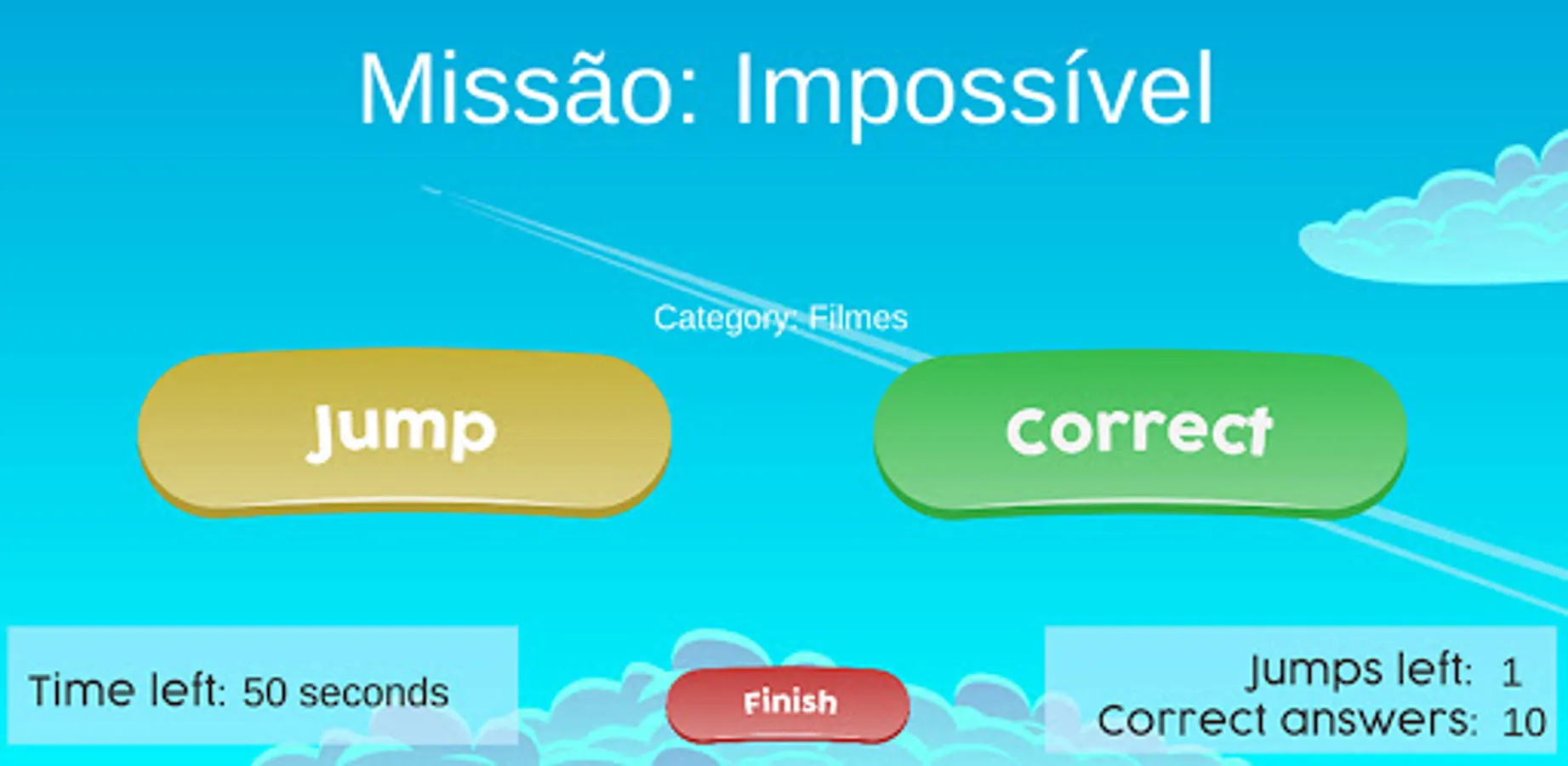 Missão: Impossível

Category: Filmes

Jump

Correct

Time left: 50 seconds

Finish

Jumps left: 1
Correct answers: 10